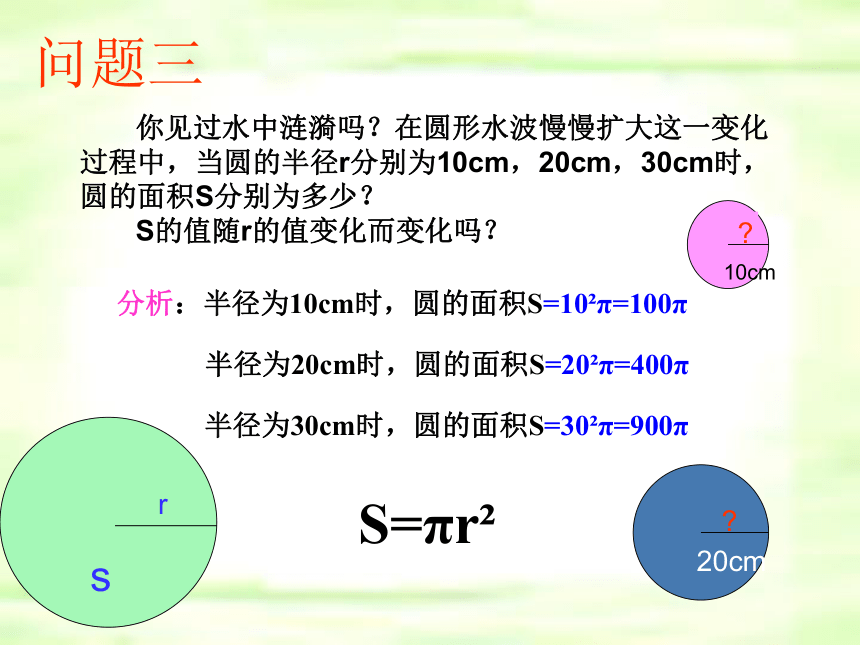 问题三

你见过水中涟漪吗？在圆形水波慢慢扩大这一变化过程中，当圆的半径r分别为10cm，20cm，30cm时，圆的面积S分别为多少？

S的值随r的值变化而变化吗？

?

10cm

分析：半径为10cm时，圆的面积$S=10^2\pi=100\pi$

半径为20cm时，圆的面积$S=20^2\pi=400\pi$

半径为30cm时，圆的面积$S=30^2\pi=900\pi$

r

S

$S=\pi r^2$

?

20cm